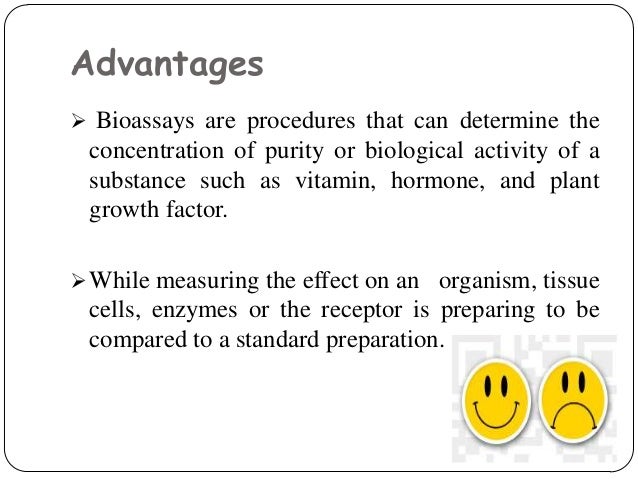 Advantages

➢ Bioassays are procedures that can determine the concentration of purity or biological activity of a substance such as vitamin, hormone, and plant growth factor.

➢ While measuring the effect on an organism, tissue cells, enzymes or the receptor is preparing to be compared to a standard preparation.